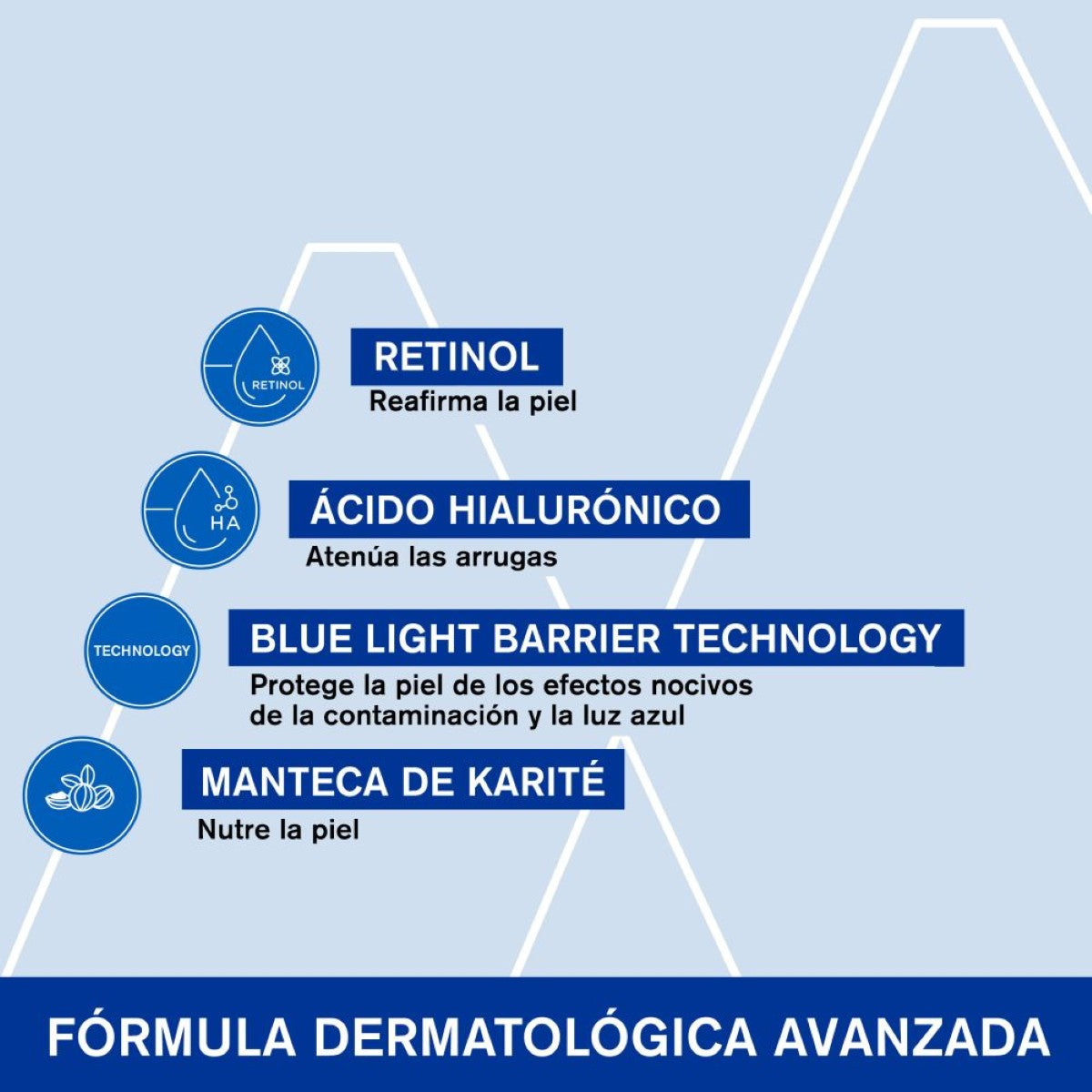 RETINOL

RETINOL
Reafirma la piel

HA

ÁCIDO HIALURÓNICO
Atenúa las arrugas

TECHNOLOGY

BLUE LIGHT BARRIER TECHNOLOGY
Protege la piel de los efectos nocivos de la contaminación y la luz azul

MANTECA DE KARITÉ
Nutre la piel

FÓRMULA DERMATOLÓGICA AVANZADA